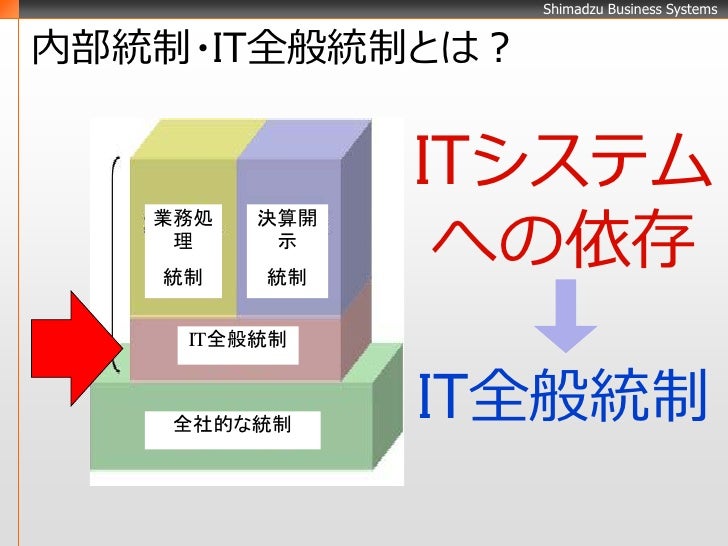 Shimadzu Business Systems

内部統制・IT全般統制とは？

業務処理

統制

決算開示

統制

IT全般統制

全社的な統制

ITシステムへの依存

IT全般統制